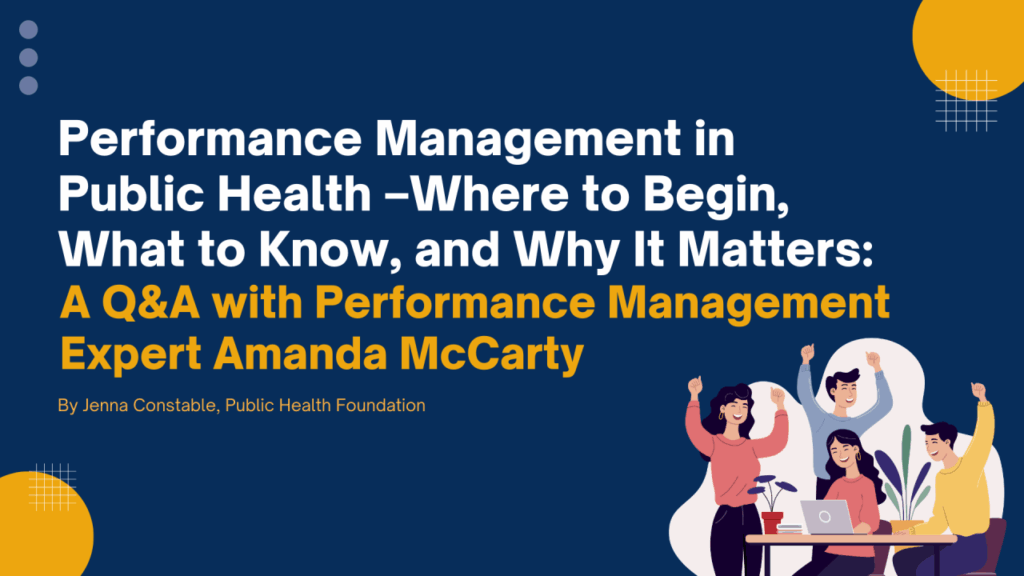 Performance Management in Public Health –Where to Begin, What to Know, and Why It Matters: A Q&A with Performance Management Expert Amanda McCarty

By Jenna Constable, Public Health Foundation